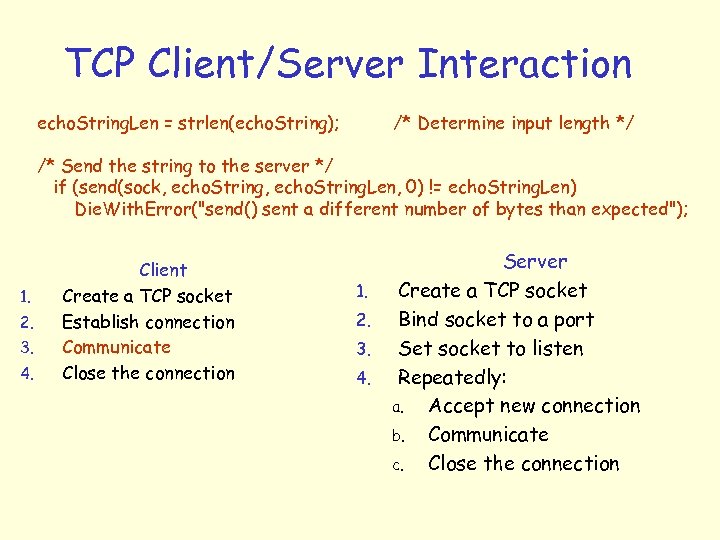 TCP Client/Server Interaction

echoStringLen = strlen(echoString);          /* Determine input length */

/* Send the string to the server */
if (send(sock, echoString, echoStringLen, 0) != echoStringLen)
DieWithError("send() sent a different number of bytes than expected");

Client
1. Create a TCP socket
2. Establish connection
3. Communicate
4. Close the connection

Server
1. Create a TCP socket
2. Bind socket to a port
3. Set socket to listen
4. Repeatedly:
a. Accept new connection
b. Communicate
c. Close the connection